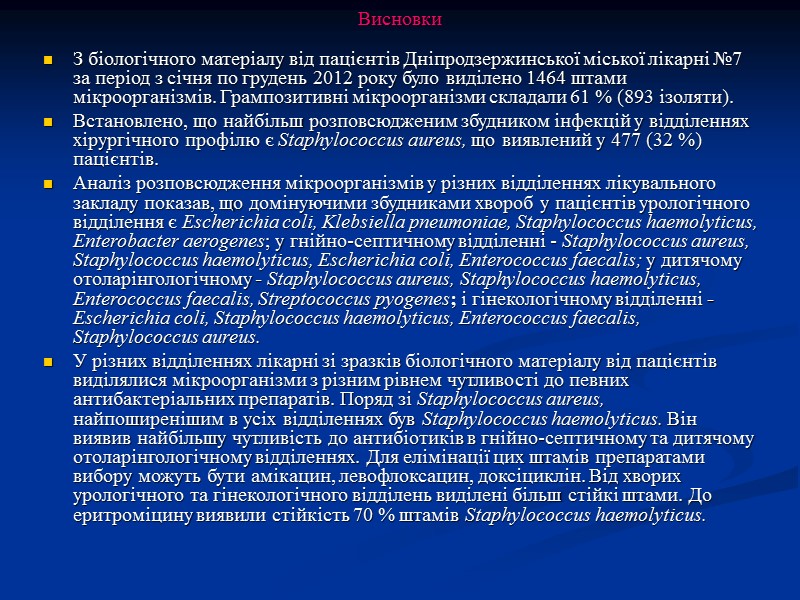 Висновки

З біологічного матеріалу від пацієнтів Дніпродзержинської міської лікарні №7 за період з січня по грудень 2012 року було виділено 1464 штами мікроорганізмів. Грампозитивні мікроорганізми складали 61 % (893 ізоляти).

Встановлено, що найбільш розповсюдженим збудником інфекцій у відділеннях хірургічного профілю є Staphylococcus aureus, що виявлений у 477 (32 %) пацієнтів.

Аналіз розповсюдження мікроорганізмів у різних відділеннях лікувального закладу показав, що домінуючими збудниками хвороб у пацієнтів урологічного відділення є Escherichia coli, Klebsiella pneumoniae, Staphylococcus haemolyticus, Enterobacter aerogenes; у гнійно-септичному відділенні - Staphylococcus aureus, Staphylococcus haemolyticus, Escherichia coli, Enterococcus faecalis; у дитячому отоларінгологічному - Staphylococcus aureus, Staphylococcus haemolyticus, Enterococcus faecalis, Streptococcus pyogenes; і гінекологічному відділенні - Escherichia coli, Staphylococcus haemolyticus, Enterococcus faecalis, Staphylococcus aureus.

У різних відділеннях лікарні зі зразків біологічного матеріалу від пацієнтів виділялися мікроорганізми з різним рівнем чутливості до певних антибактеріальних препаратів. Поряд зі Staphylococcus aureus, найпоширенішим в усіх відділеннях був Staphylococcus haemolyticus. Він виявив найбільшу чутливість до антибіотиків в гнійно-септичному та дитячому отоларінгологічному відділеннях. Для елімінації цих штамів препаратами вибору можуть бути амікацин, левофлоксацин, доксіциклін. Від хворих урологічного та гінекологічного відділень виділені більш стійкі штами. До еритроміцину виявили стійкість 70 % штамів Staphylococcus haemolyticus.